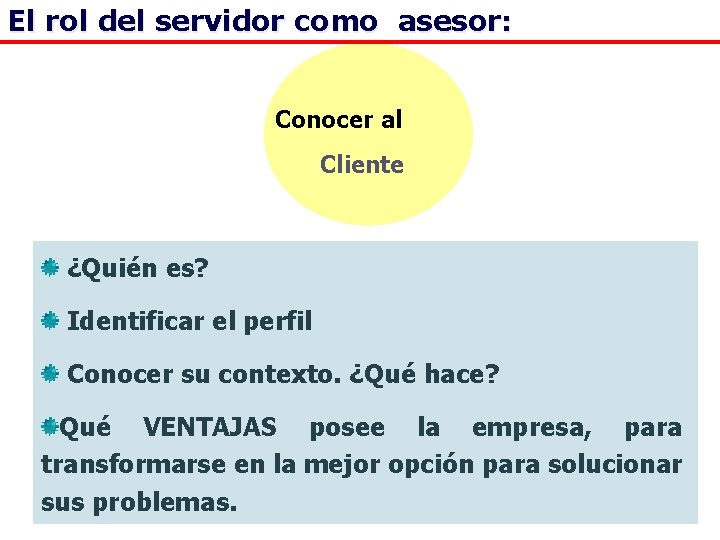 El rol del servidor como asesor:

Conocer al
Cliente

¿Quién es?

Identificar el perfil

Conocer su contexto. ¿Qué hace?

Qué VENTAJAS posee la empresa, para transformarse en la mejor opción para solucionar sus problemas.